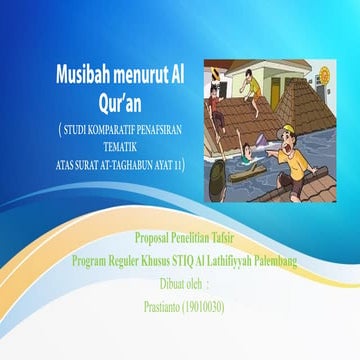 Musibah menurut Al Qur'an

( STUDI KOMPARATIF PENAFSIRAN TEMATIK
ATAS SURAT AT-TAGHABUN AYAT 11)

Proposal Penelitian Tafsir
Program Reguler Khusus STIQ Al Lathifiyyah Palembang
Dibuat oleh :
Prastianto (19010030)